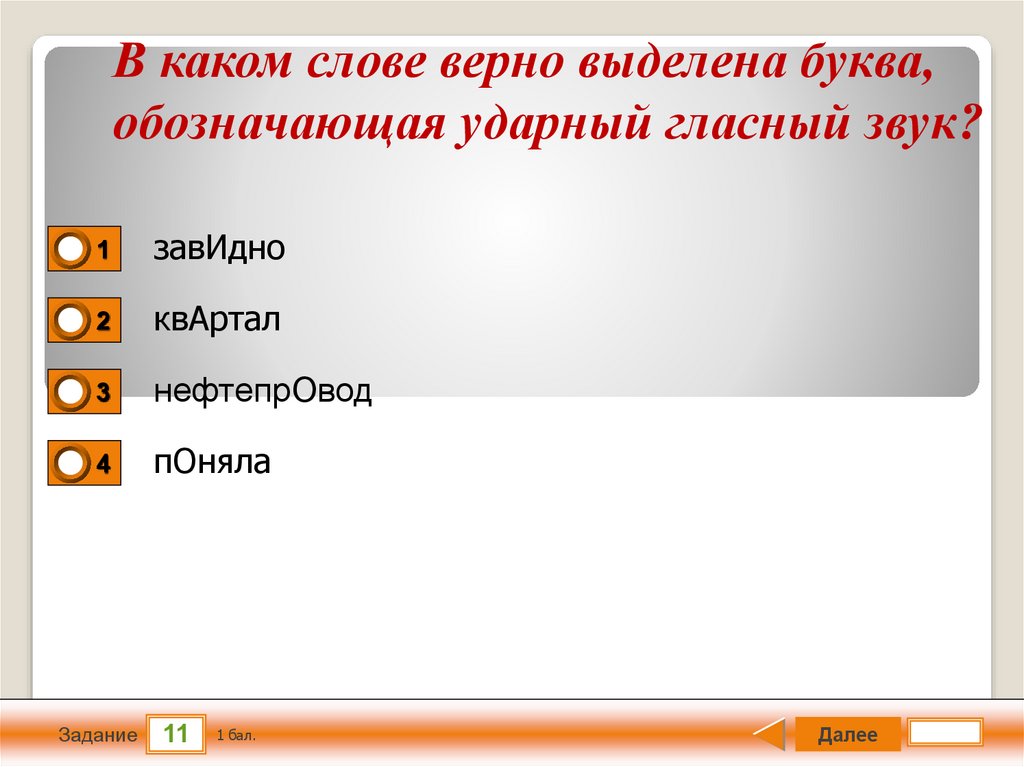 В каком слове верно выделена буква, обозначающая ударный гласный звук?

1 завИдно

2 квАртал

3 нефтепрОвод

4 пОняла

Задание 11 1 бал.

Далее